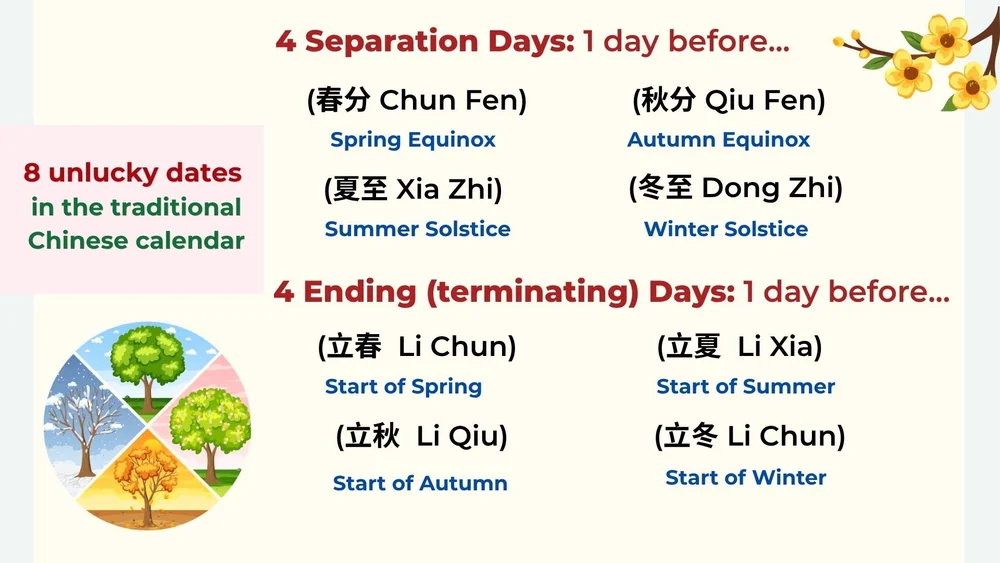 8 unlucky dates in the traditional Chinese calendar

4 Separation Days: 1 day before...

(春分 Chun Fen)
Spring Equinox

(秋分 Qiu Fen)
Autumn Equinox

(夏至 Xia Zhi)
Summer Solstice

(冬至 Dong Zhi)
Winter Solstice

4 Ending (terminating) Days: 1 day before...

(立春 Li Chun)
Start of Spring

(立夏 Li Xia)
Start of Summer

(立秋 Li Qiu)
Start of Autumn

(立冬 Li Chun)
Start of Winter